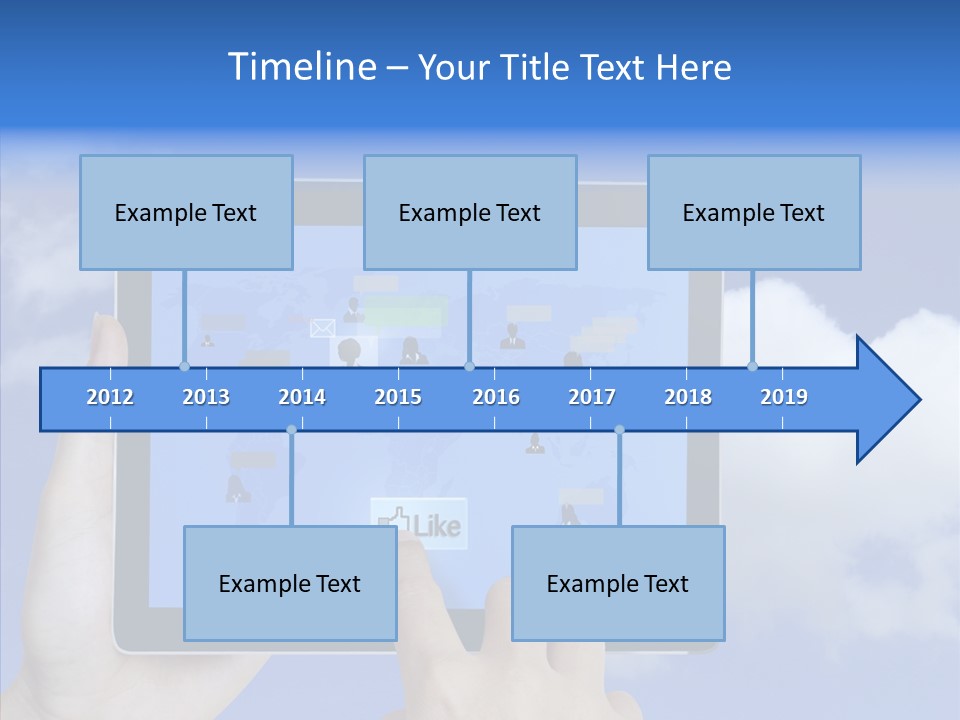 Timeline – Your Title Text Here

Example Text

Example Text

Example Text

2012 2013 2014 2015 2016 2017 2018 2019

Like

Example Text

Example Text